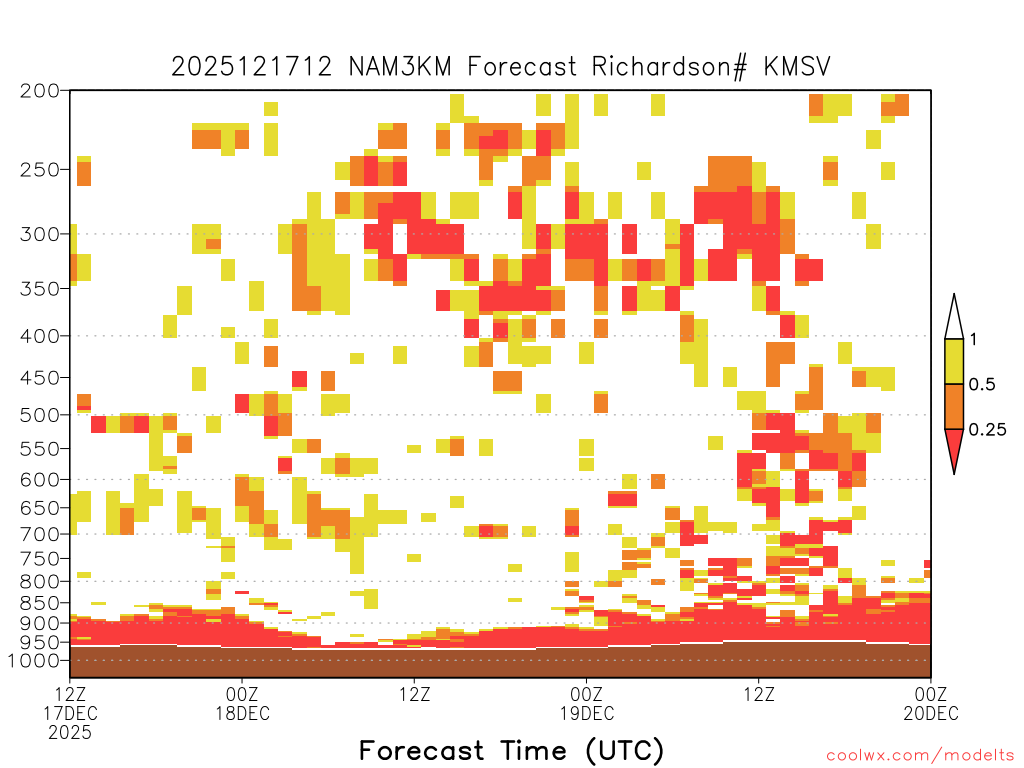 2025121712 NAM3KM Forecast Richardson# KMSV

200
250
300
350
400
450
500
550
600
650
700
750
800
850
900
950
1000

1
0.5
0.25

12Z 17DEC 2025
00Z 18DEC
12Z
00Z 19DEC
12Z
00Z 20DEC

Forecast Time (UTC)

coolwx.com/modelts